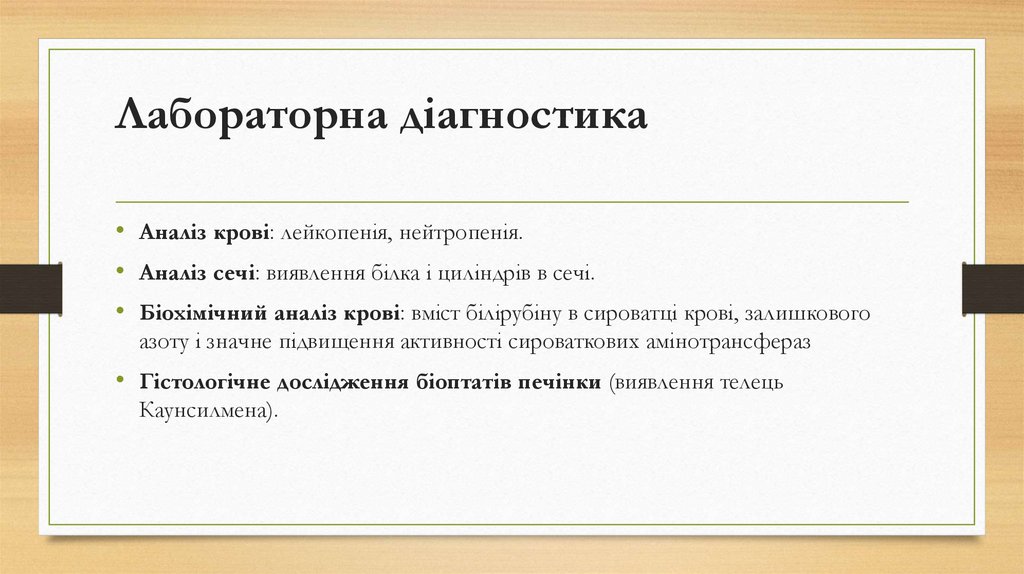 Лабораторна діагностика

• Аналіз крові: лейкопенія, нейтропенія.

• Аналіз сечі: виявлення білка і циліндрів в сечі.

• Біохімічний аналіз крові: вміст білірубіну в сироватці крові, залишкового азоту і значне підвищення активності сироваткових амінотрансфераз

• Гістологічне дослідження біоптатів печінки (виявлення телець Каунсилмена).